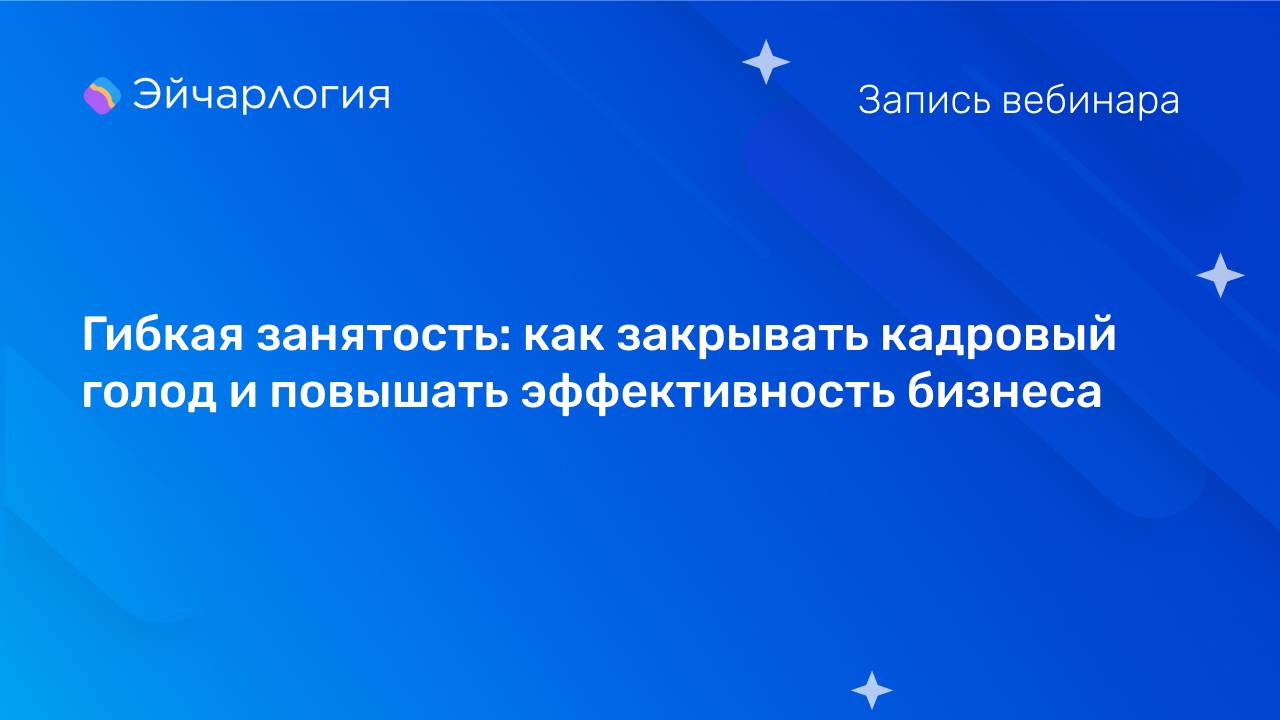 Эйчарлогия

Запись вебинара

Гибкая занятость: как закрывать кадровый голод и повышать эффективность бизнеса